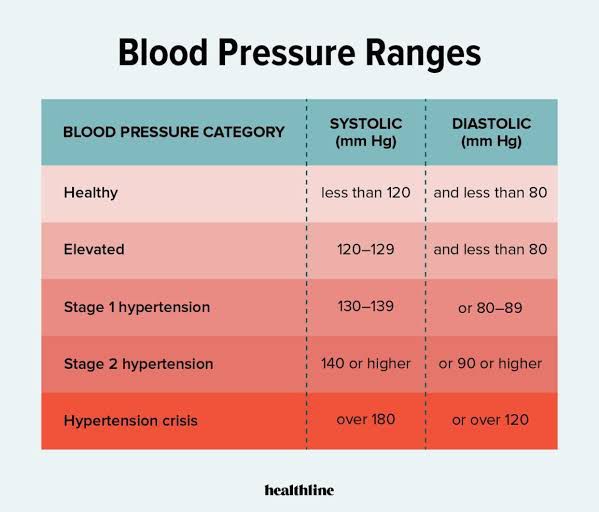 Blood Pressure Ranges

| BLOOD PRESSURE CATEGORY | SYSTOLIC (mm Hg) | DIASTOLIC (mm Hg) |
|---|---|---|
| Healthy | less than 120 | and less than 80 |
| Elevated | 120–129 | and less than 80 |
| Stage 1 hypertension | 130–139 | or 80–89 |
| Stage 2 hypertension | 140 or higher | or 90 or higher |
| Hypertension crisis | over 180 | or over 120 |

healthline